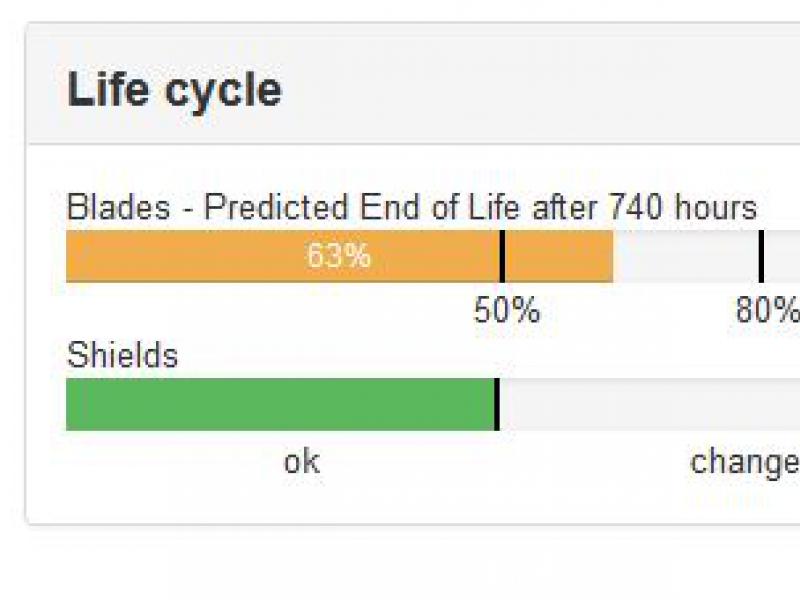 Life cycle

Blades - Predicted End of Life after 740 hours

63%

50%

80%

Shields

ok

change